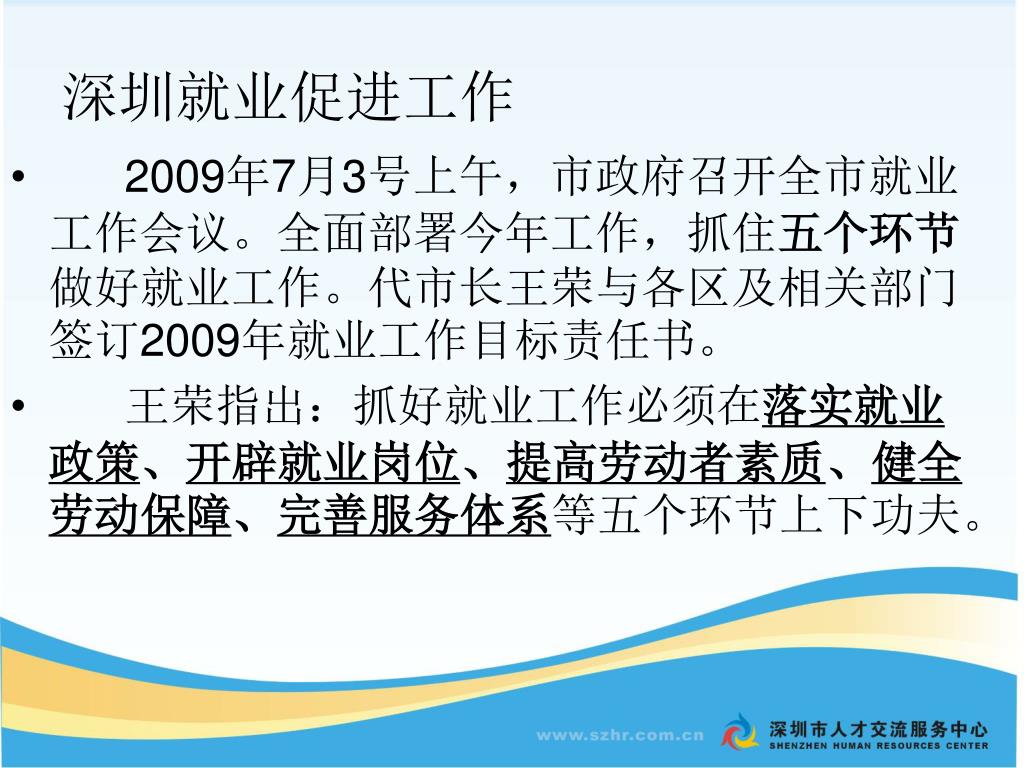 深圳就业促进工作

• 2009年7月3号上午，市政府召开全市就业工作会议。全面部署今年工作，抓住五个环节做好就业工作。代市长王荣与各区及相关部门签订2009年就业工作目标责任书。

• 王荣指出：抓好就业工作必须在落实就业政策、开辟就业岗位、提高劳动者素质、健全劳动保障、完善服务体系等五个环节上下功夫。

www.szhr.com.cn

深圳市人才交流服务中心
SHENZHEN HUMAN RESOURCES CENTER